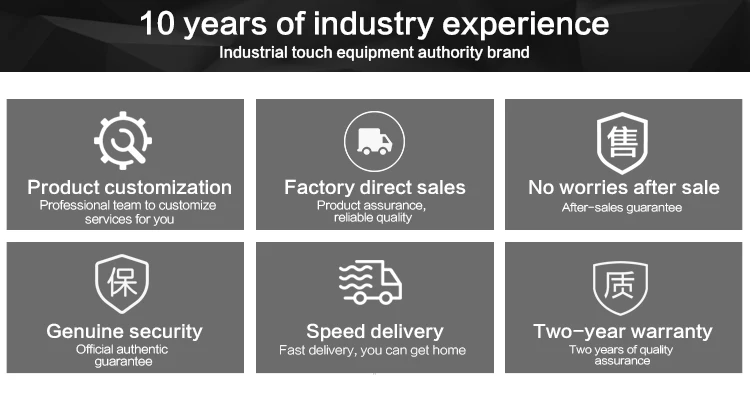 10 years of industry experience
Industrial touch equipment authority brand

Product customization
Professional team to customize services for you

Factory direct sales
Product assurance, reliable quality

售
No worries after sale
After-sales guarantee

保
Genuine security
Official authentic guarantee

Speed delivery
Fast delivery, you can get home

质
Two-year warranty
Two years of quality assurance